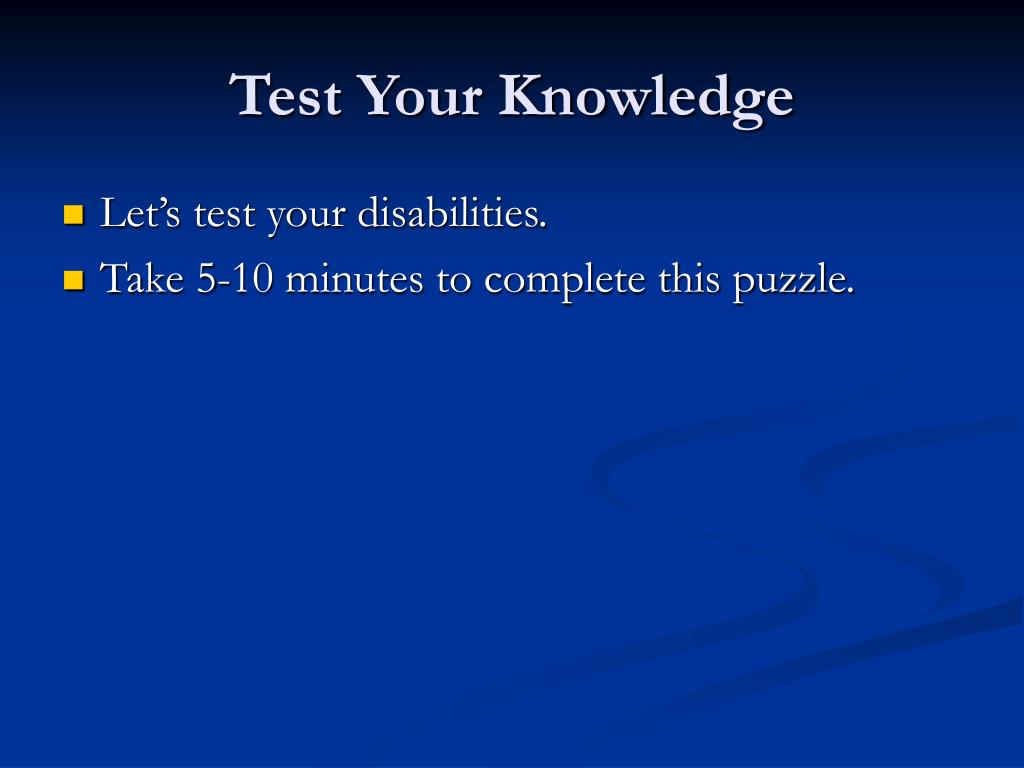 Test Your Knowledge

Let’s test your disabilities.

Take 5-10 minutes to complete this puzzle.